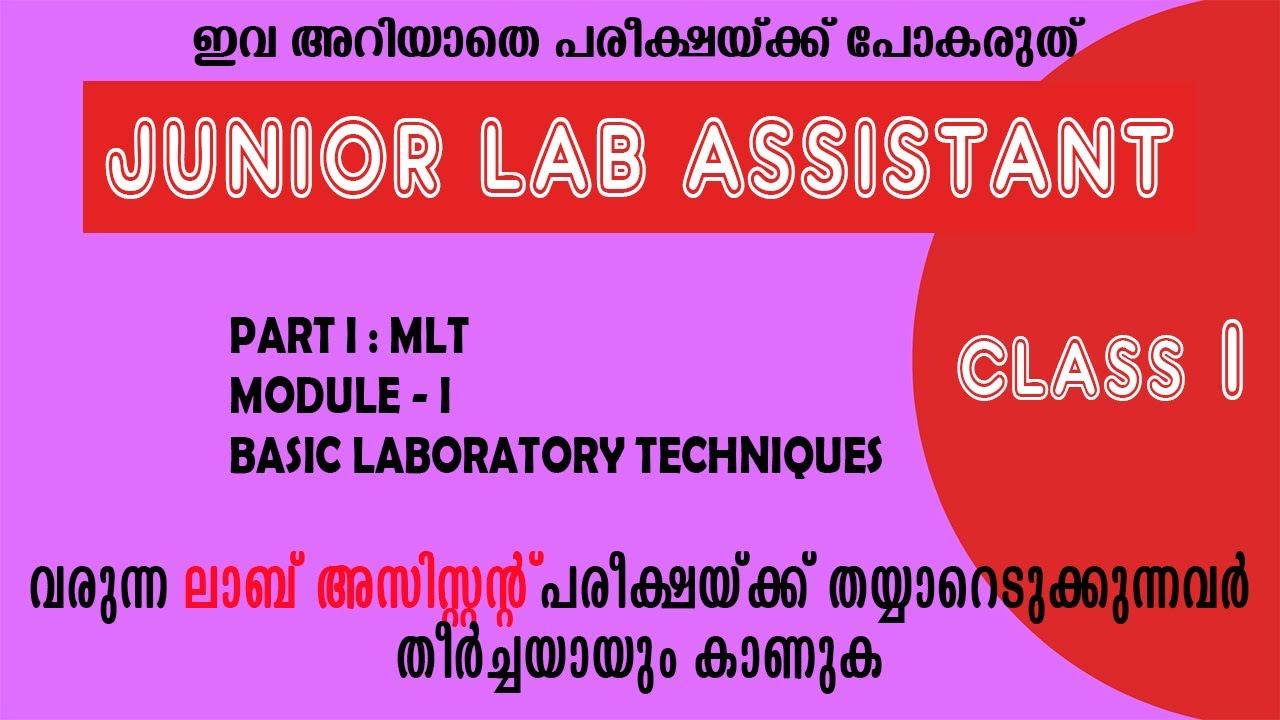 ഇവ അറിയാതെ പരീക്ഷയ്ക്ക് പോകരുത്

JUNIOR LAB ASSISTANT

PART I : MLT
MODULE - I
BASIC LABORATORY TECHNIQUES

CLASS 1

വരുന്ന ലാബ് അസിസ്റ്റന്റ് പരീക്ഷയ്ക്ക് തയ്യാറെടുക്കുന്നവർ തീർച്ചയായും കാണുക